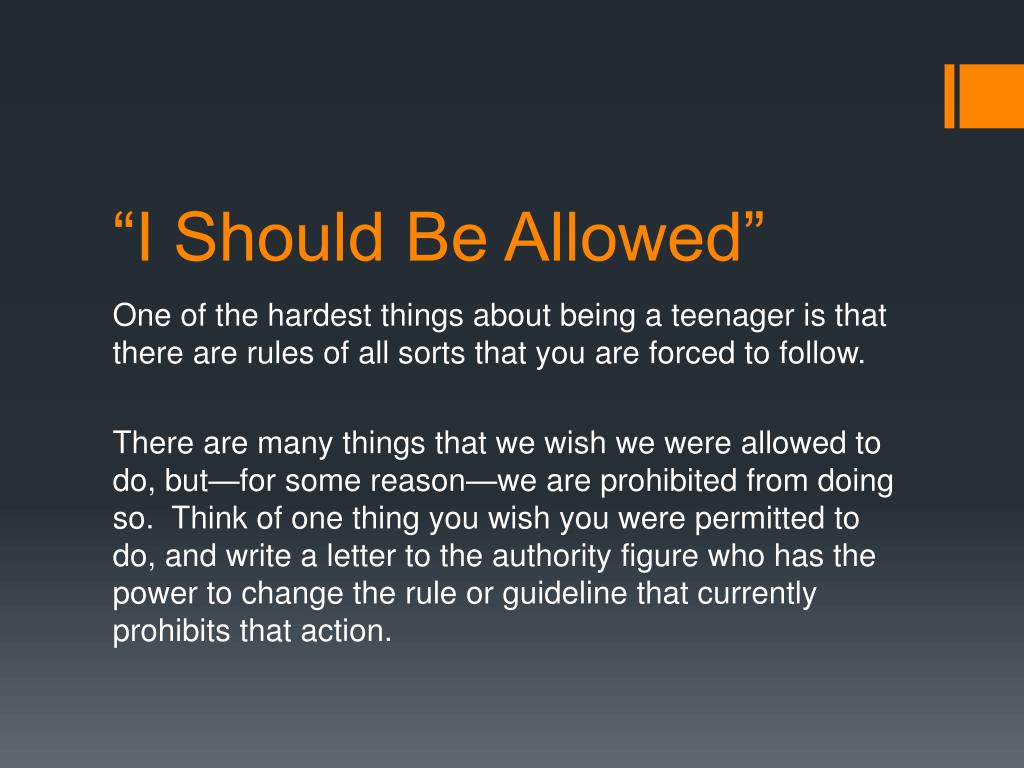 “I Should Be Allowed”

One of the hardest things about being a teenager is that there are rules of all sorts that you are forced to follow.

There are many things that we wish we were allowed to do, but—for some reason—we are prohibited from doing so. Think of one thing you wish you were permitted to do, and write a letter to the authority figure who has the power to change the rule or guideline that currently prohibits that action.